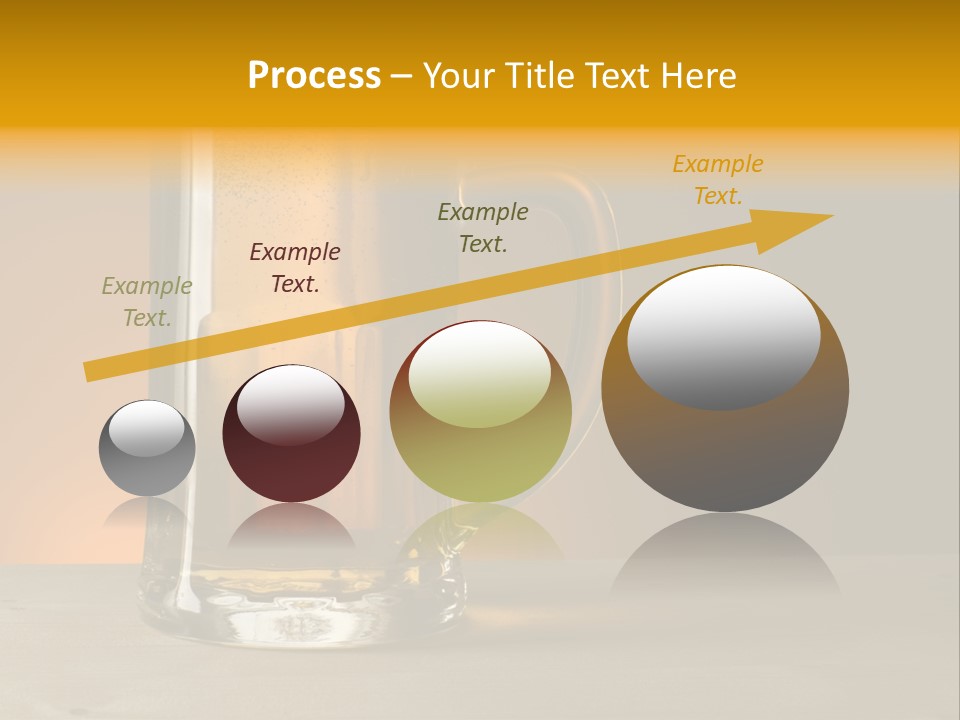 Process – Your Title Text Here

Example Text.

Example Text.

Example Text.

Example Text.